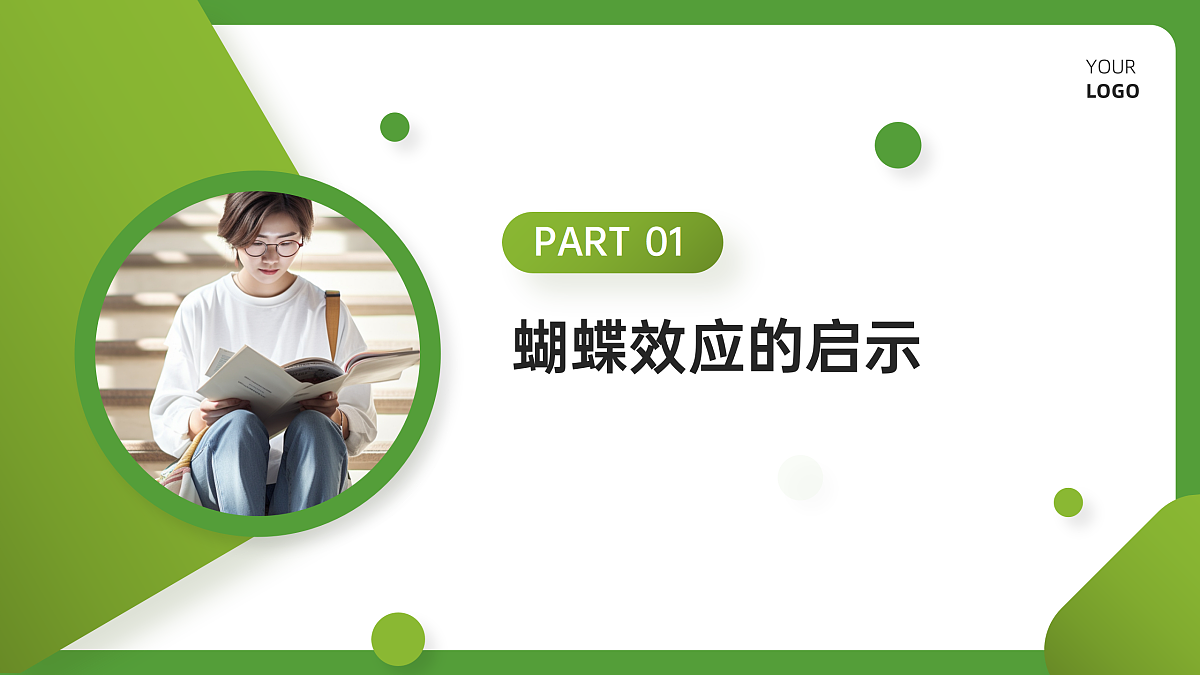 YOUR
LOGO

PART 01

蝴蝶效应的启示